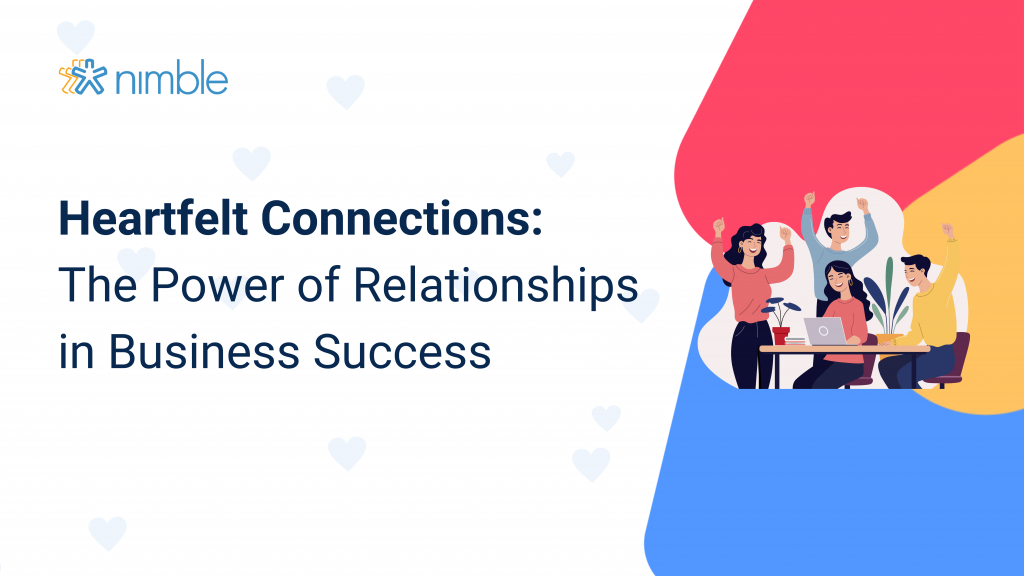 nimble

Heartfelt Connections:
The Power of Relationships in Business Success